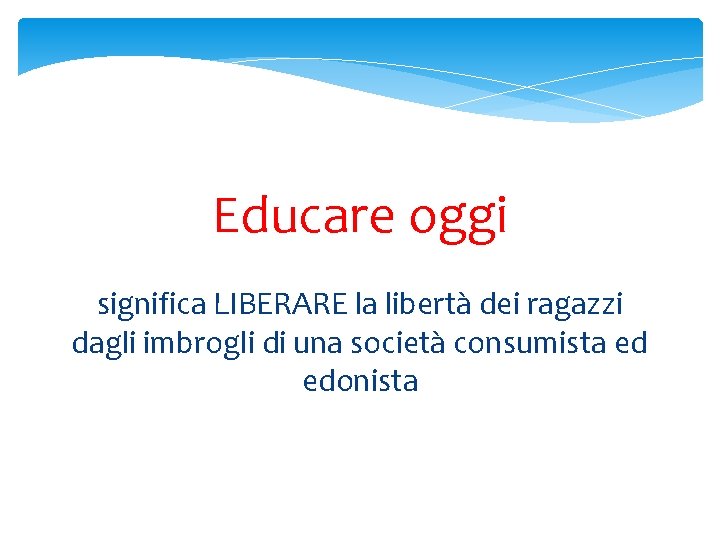 Educare oggi

significa LIBERARE la libertà dei ragazzi dagli imbrogli di una società consumista ed edonista